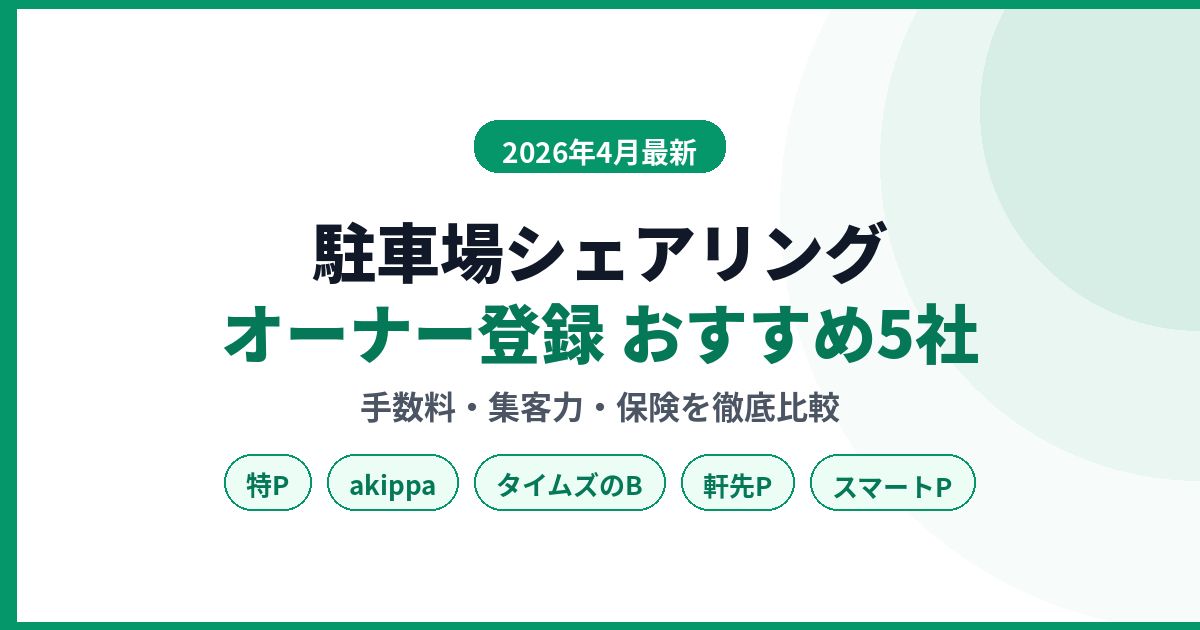 2026年4月最新

駐車場シェアリング
オーナー登録 おすすめ5社

手数料・集客力・保険を徹底比較

特P

akippa

タイムズのB

軒先P

スマートP